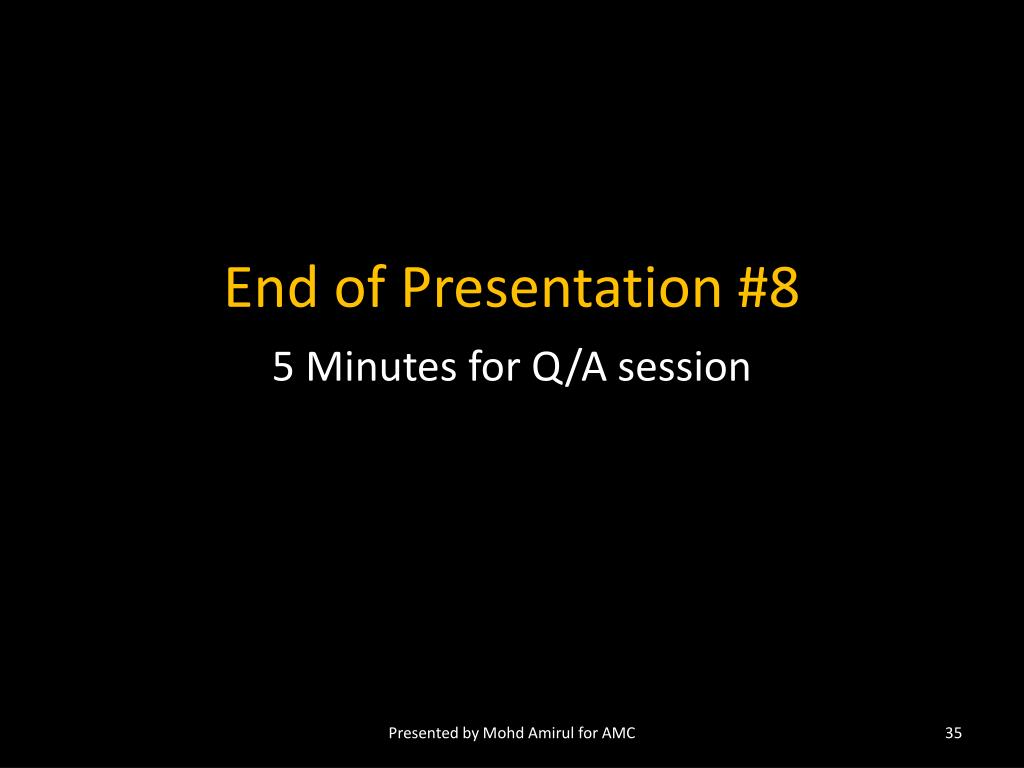 End of Presentation #8

5 Minutes for Q/A session

Presented by Mohd Amirul for AMC

35